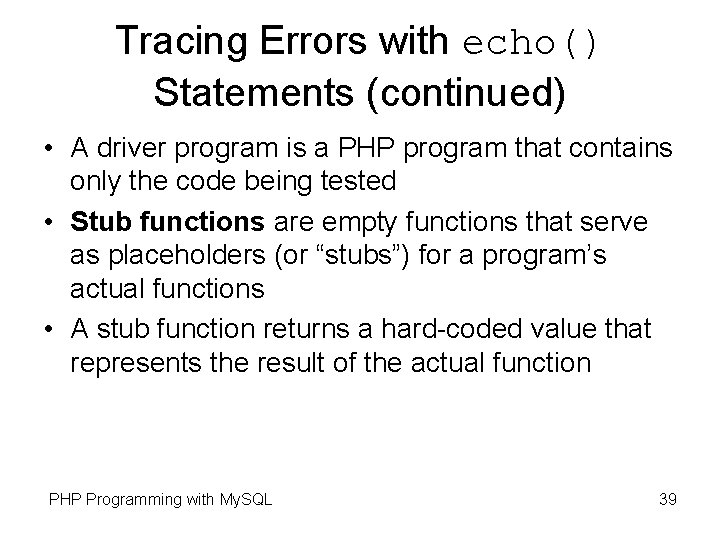 Tracing Errors with echo() Statements (continued)

• A driver program is a PHP program that contains only the code being tested

• Stub functions are empty functions that serve as placeholders (or “stubs”) for a program’s actual functions

• A stub function returns a hard-coded value that represents the result of the actual function

PHP Programming with MySQL

39